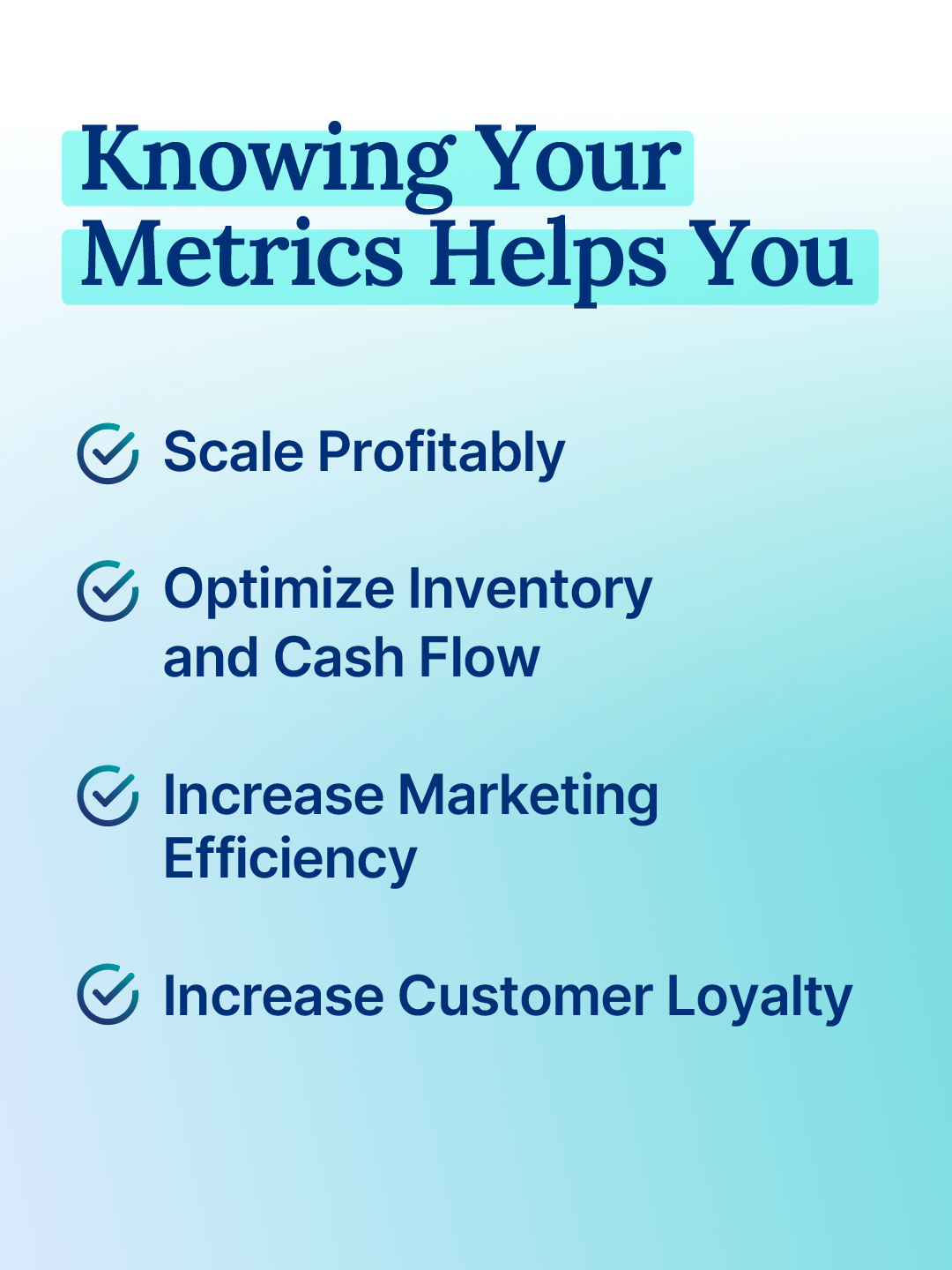 Knowing Your Metrics Helps You

Scale Profitably

Optimize Inventory and Cash Flow

Increase Marketing Efficiency

Increase Customer Loyalty